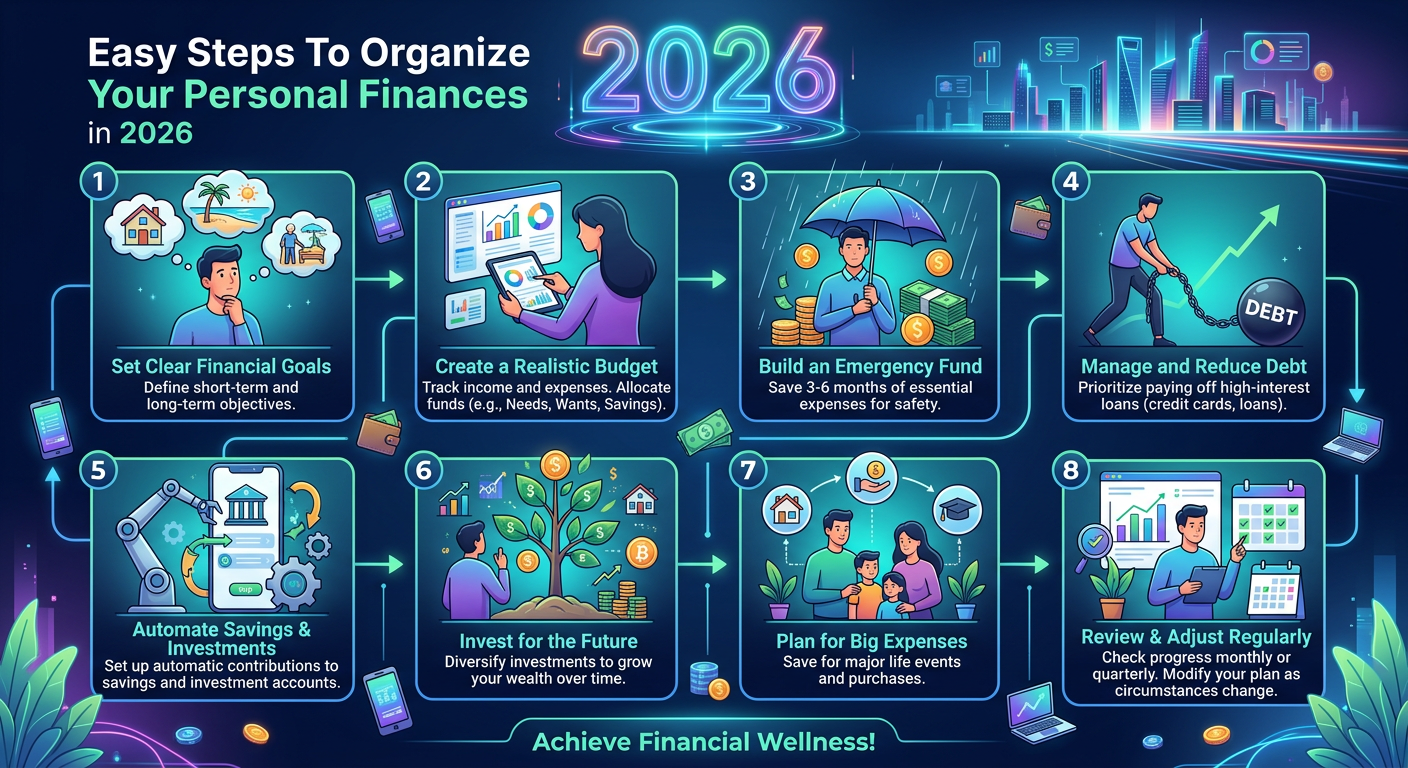 Easy Steps To Organize Your Personal Finances in 2026

2026

1
Set Clear Financial Goals
Define short-term and long-term objectives.

2
Create a Realistic Budget
Track income and expenses. Allocate funds (e.g., Needs, Wants, Savings).

3
Build an Emergency Fund
Save 3-6 months of essential expenses for safety.

4
DEBT
Manage and Reduce Debt
Prioritize paying off high-interest loans (credit cards, loans).

5
Automate Savings & Investments
Set up automatic contributions to savings and investment accounts.

6
Invest for the Future
Diversify investments to grow your wealth over time.

7
Plan for Big Expenses
Save for major life events and purchases.

8
Review & Adjust Regularly
Check progress monthly or quarterly. Modify your plan as circumstances change.

Achieve Financial Wellness!